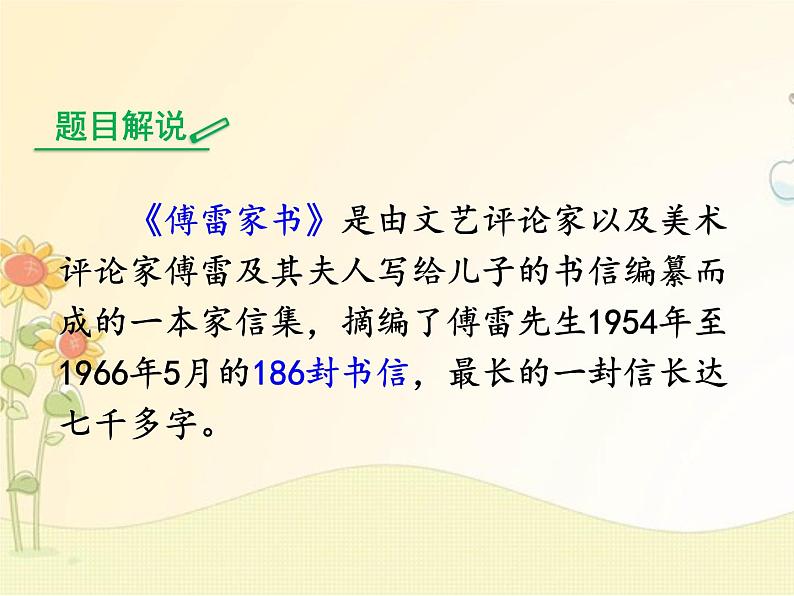 题目解说

《傅雷家书》是由文艺评论家以及美术评论家傅雷及其夫人写给儿子的书信编纂而成的一本家信集，摘编了傅雷先生1954年至1966年5月的186封书信，最长的一封信长达七千多字。